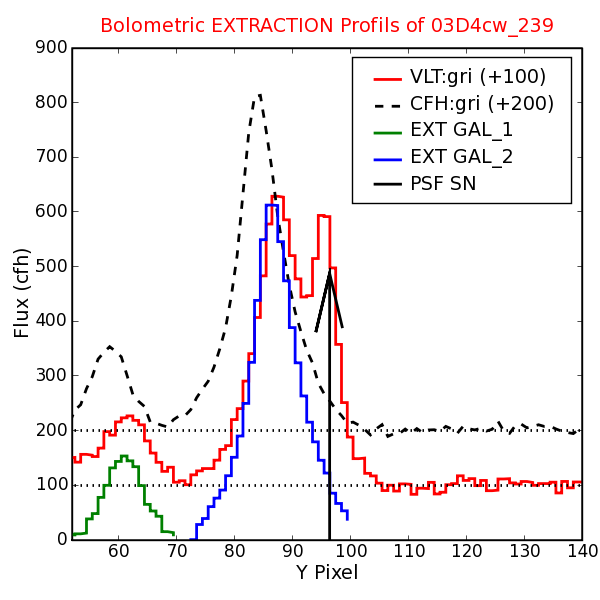 Bolometric EXTRACTION Profils of 03D4cw_239

VLT:gri (+100)
CFH:gri (+200)
EXT GAL_1
EXT GAL_2
PSF SN

Flux (cfh)
900
800
700
600
500
400
300
200
100
0

60 70 80 90 100 110 120 130 140
Y Pixel